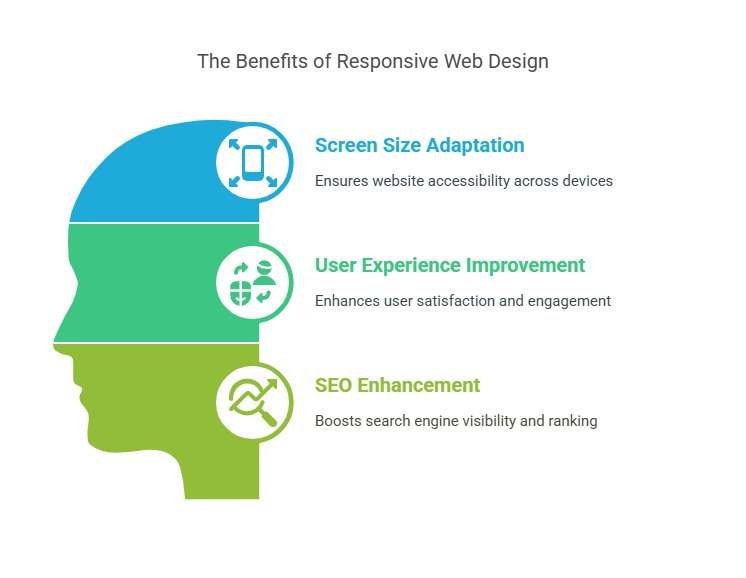 The Benefits of Responsive Web Design

Screen Size Adaptation

Ensures website accessibility across devices

User Experience Improvement

Enhances user satisfaction and engagement

SEO Enhancement

Boosts search engine visibility and ranking